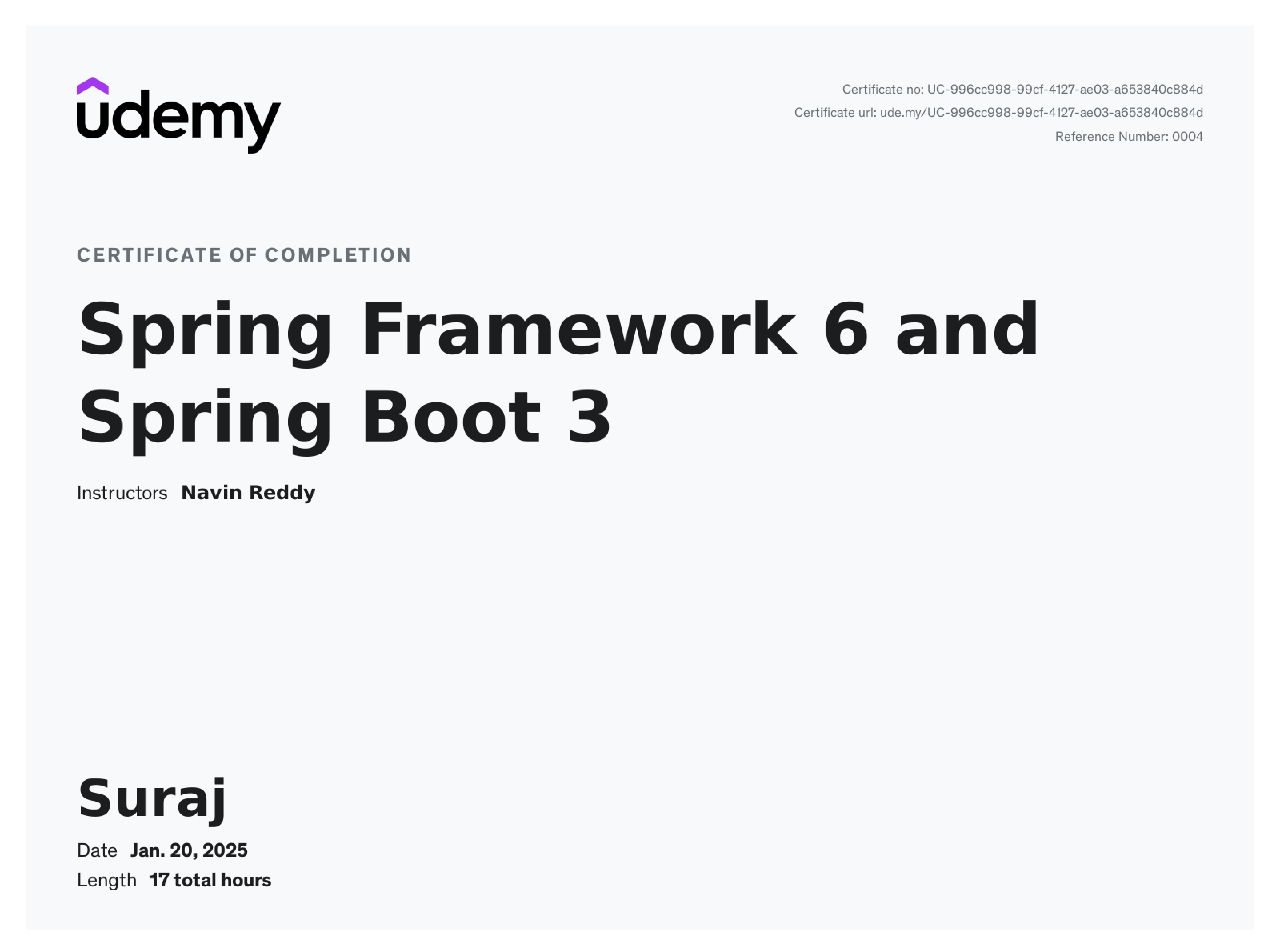 udemy

Certificate no: UC-996cc998-99cf-4127-ae03-a653840c884d
Certificate url: ude.my/UC-996cc998-99cf-4127-ae03-a653840c884d
Reference Number: 0004

CERTIFICATE OF COMPLETION

Spring Framework 6 and Spring Boot 3

Instructors Navin Reddy

Suraj

Date Jan. 20, 2025
Length 17 total hours